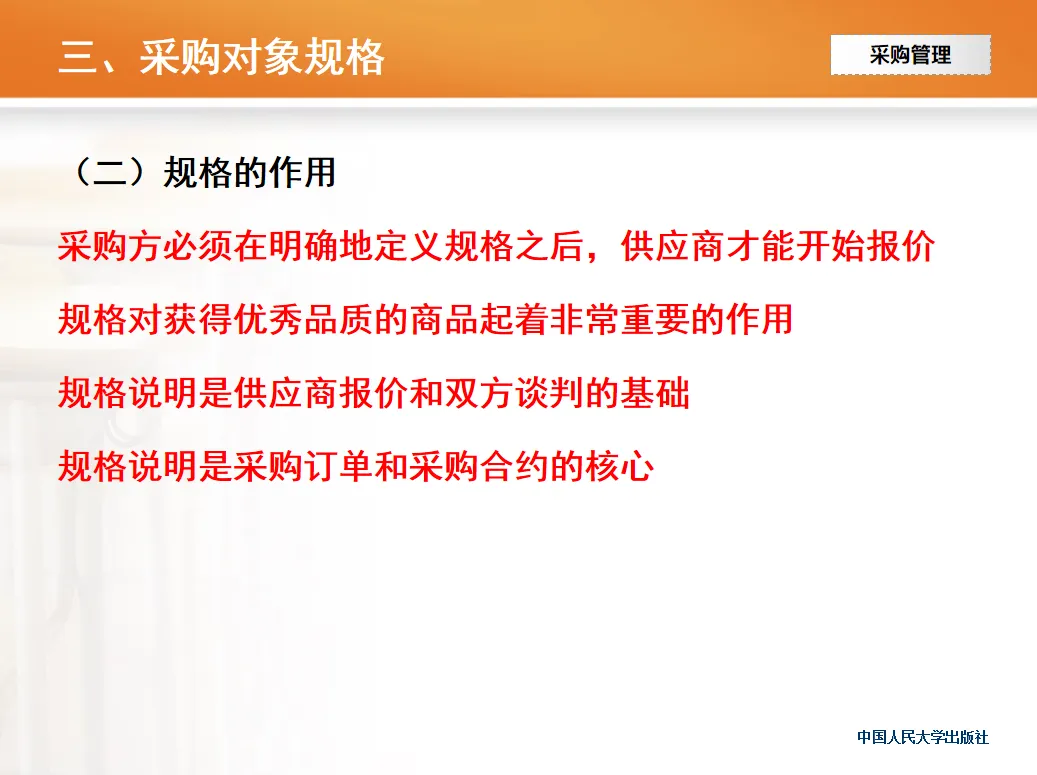 三、采购对象规格

采购管理

（二）规格的作用

采购方必须在明确地定义规格之后，供应商才能开始报价

规格对获得优秀品质的商品起着非常重要的作用

规格说明是供应商报价和双方谈判的基础

规格说明是采购订单和采购合约的核心

中国人民大学出版社